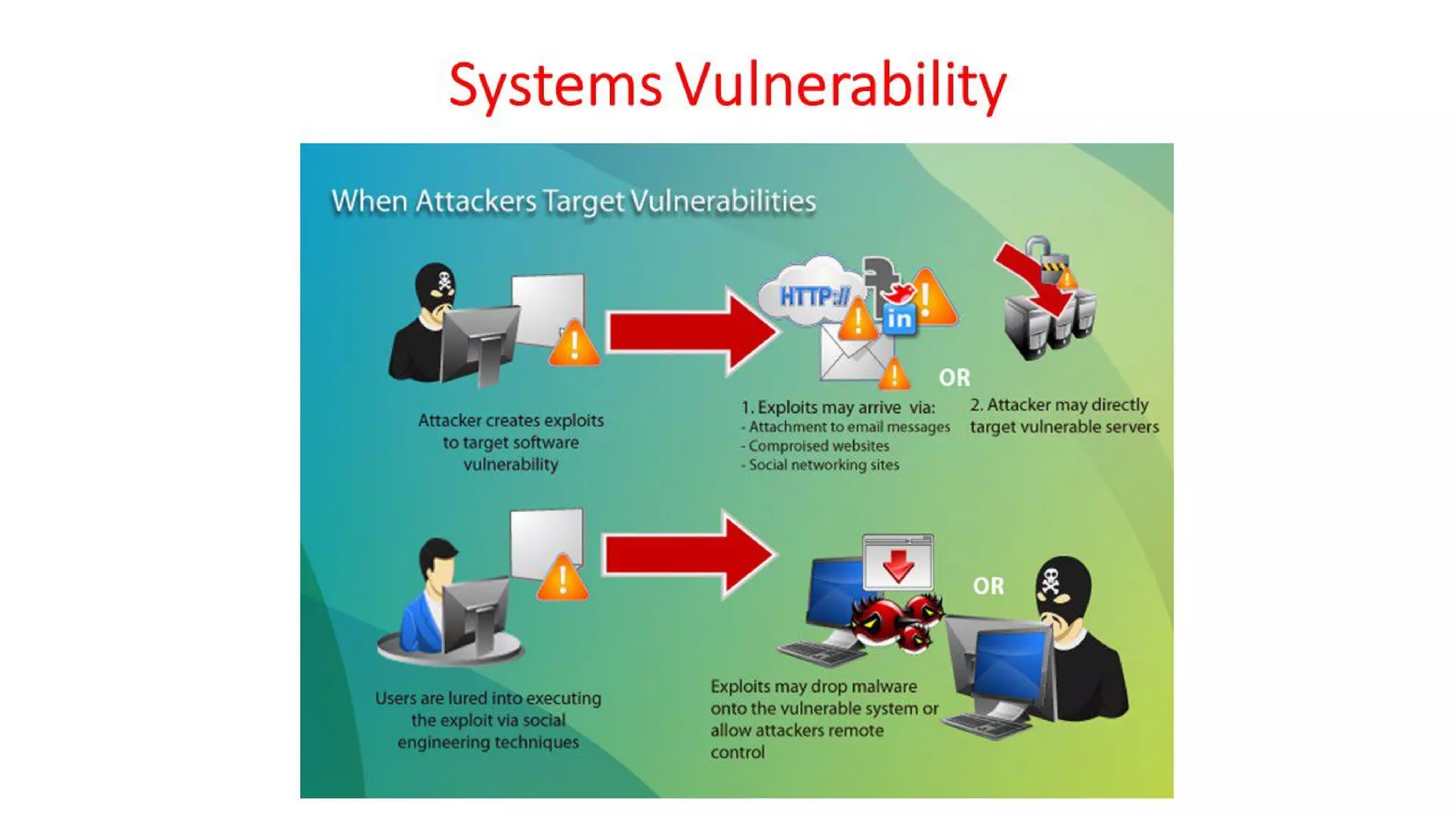 Systems Vulnerability

When Attackers Target Vulnerabilities

HTTP://

in

OR

Attacker creates exploits to target software vulnerability

1. Exploits may arrive via:
- Attachment to email messages
- Comproised websites
- Social networking sites

2. Attacker may directly target vulnerable servers

OR

Users are lured into executing the exploit via social engineering techniques

Exploits may drop malware onto the vulnerable system or allow attackers remote control